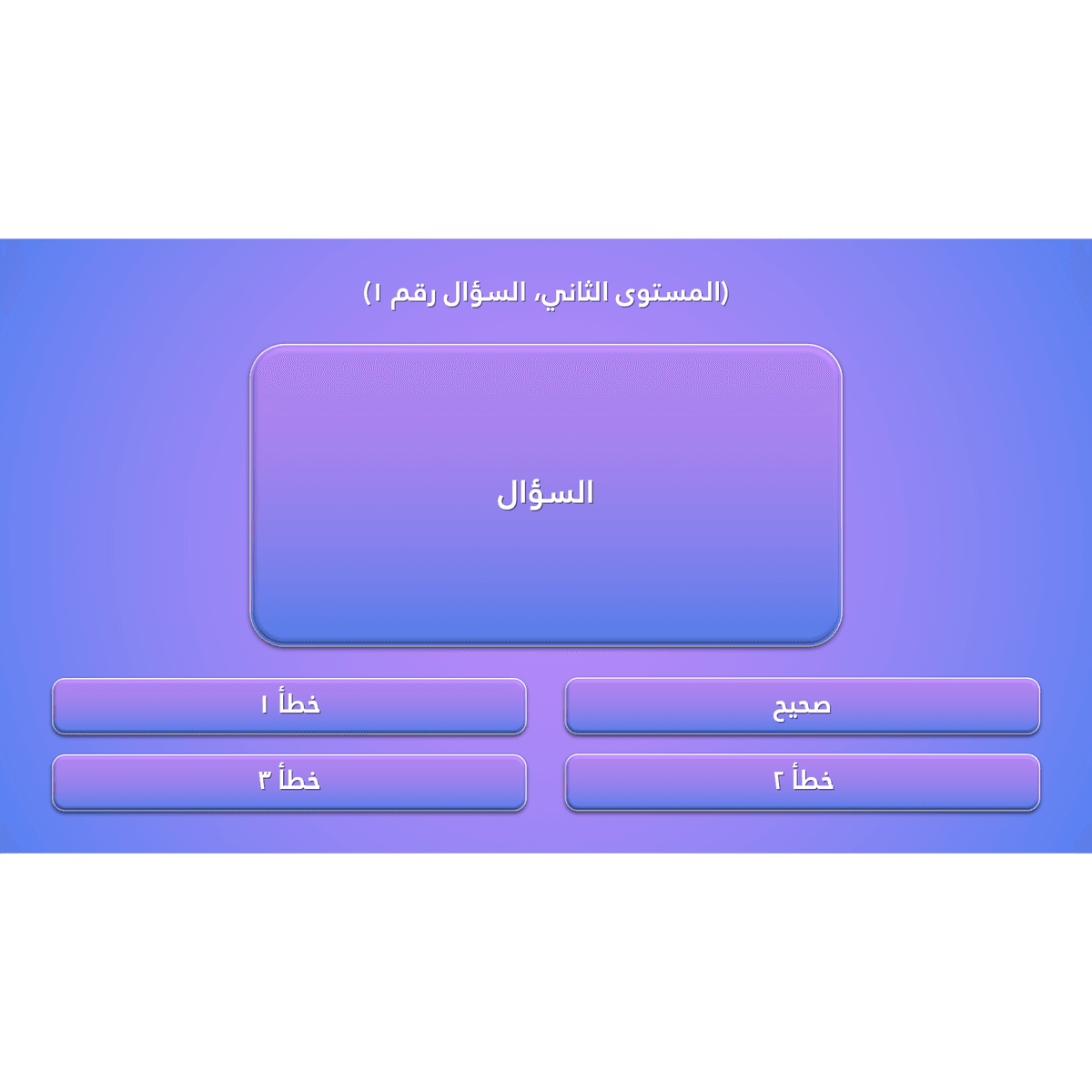 (المستوى الثاني، السؤال رقم ١)

السؤال

صحيح

خطأ ١

خطأ ٢

خطأ ٣